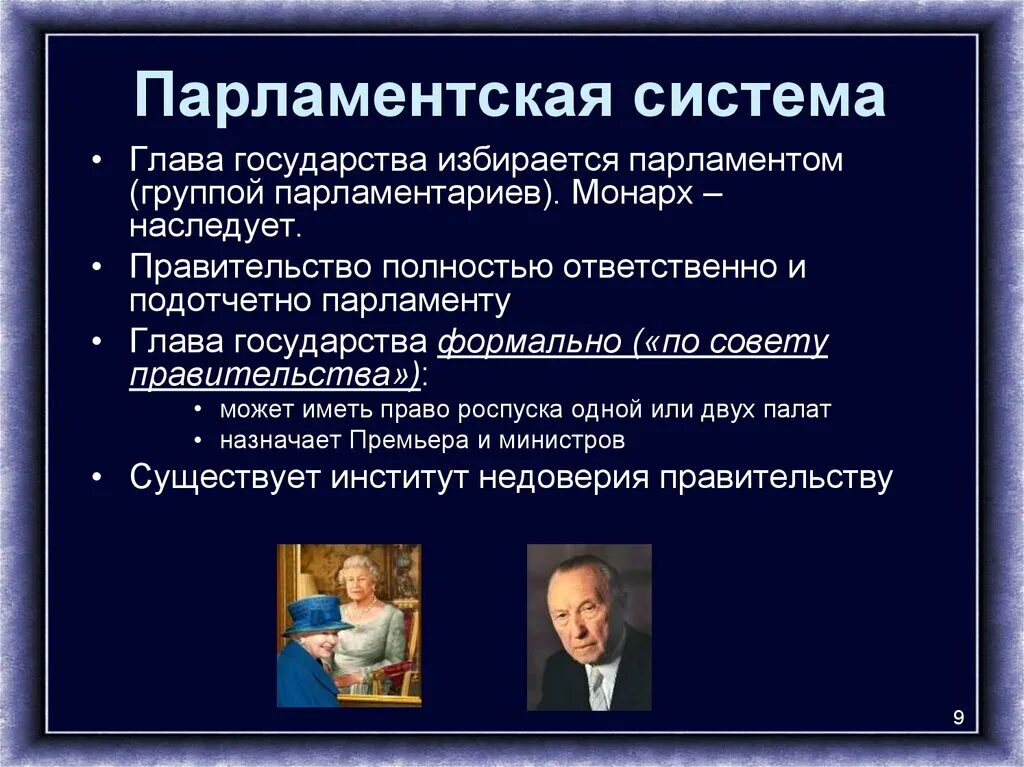 Парламентская система

• Глава государства избирается парламентом (группой парламентариев). Монарх – наследует.
• Правительство полностью ответственно и подотчетно парламенту
• Глава государства формально («по совету правительства»):
  • может иметь право роспуска одной или двух палат
  • назначает Премьера и министров
• Существует институт недоверия правительству

9